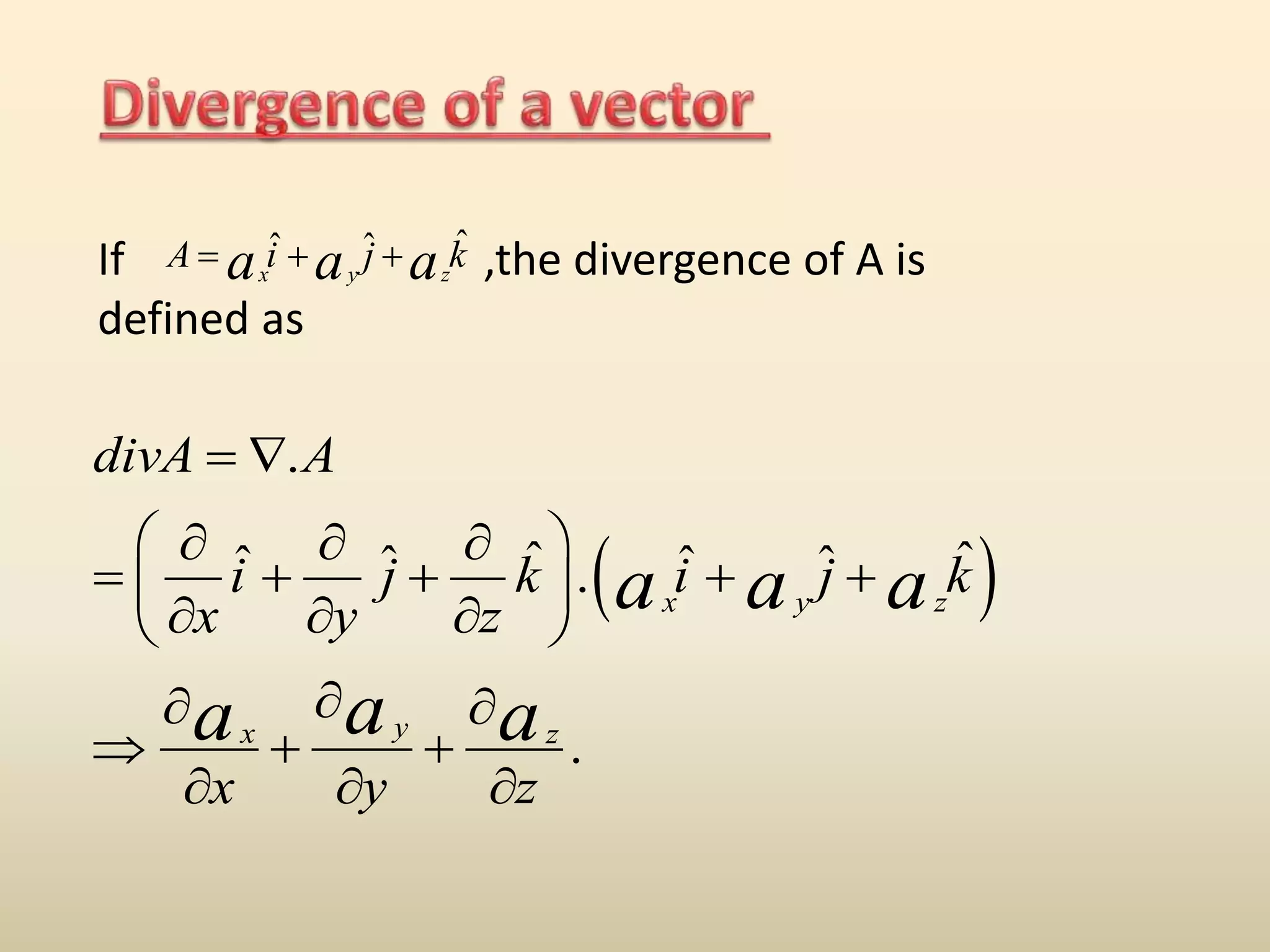 Divergence of a vector

If $A = a_x\hat{i} + a_y\hat{j} + a_z\hat{k}$ ,the divergence of A is defined as

$divA = \nabla.A$

$= \left( \frac{\partial}{\partial x}\hat{i} + \frac{\partial}{\partial y}\hat{j} + \frac{\partial}{\partial z}\hat{k} \right).\left( a_x\hat{i} + a_y\hat{j} + a_z\hat{k} \right)$

$\Rightarrow \frac{\partial a_x}{\partial x} + \frac{\partial a_y}{\partial y} + \frac{\partial a_z}{\partial z}.$